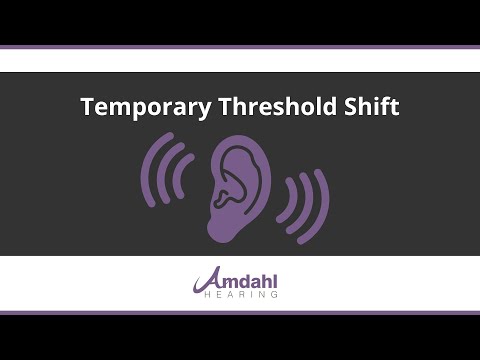 Temporary Threshold Shift

Amdahl
HEARING